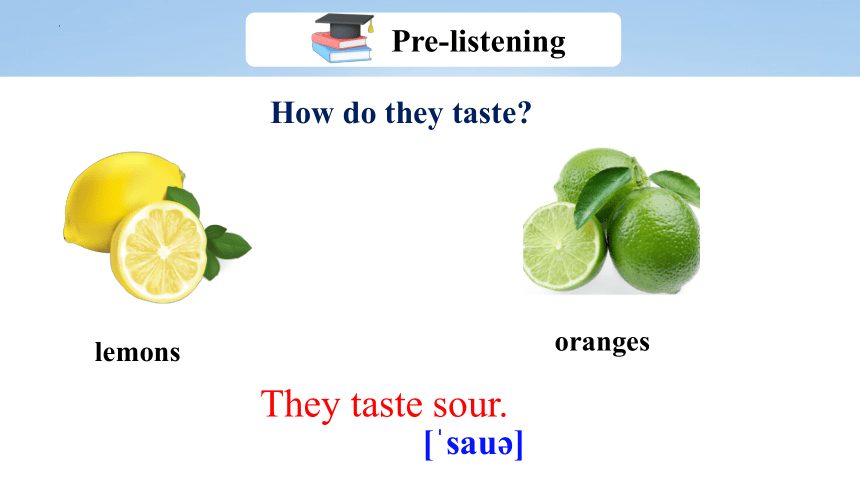 Pre-listening

How do they taste?

lemons

oranges

They taste sour.

[ˈsauə]